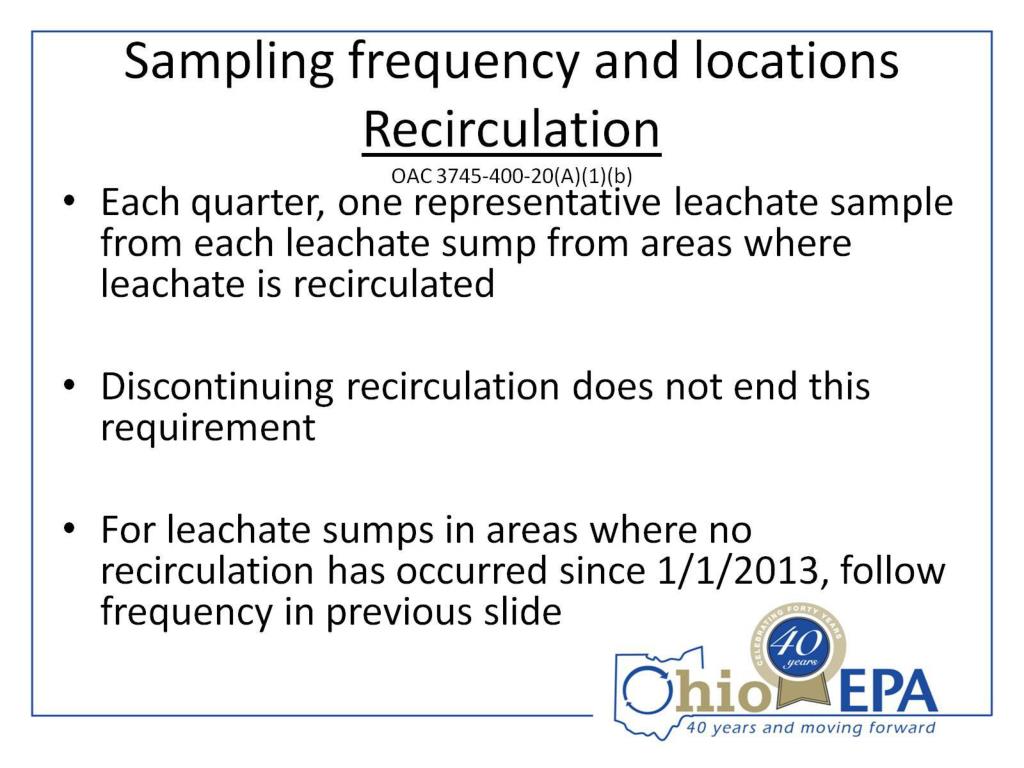 Sampling frequency and locations
Recirculation
OAC 3745-400-20(A)(1)(b)

• Each quarter, one representative leachate sample from each leachate sump from areas where leachate is recirculated

• Discontinuing recirculation does not end this requirement

• For leachate sumps in areas where no recirculation has occurred since 1/1/2013, follow frequency in previous slide

CELEBRATING FORTY YEARS
40 years
Ohio EPA
40 years and moving forward